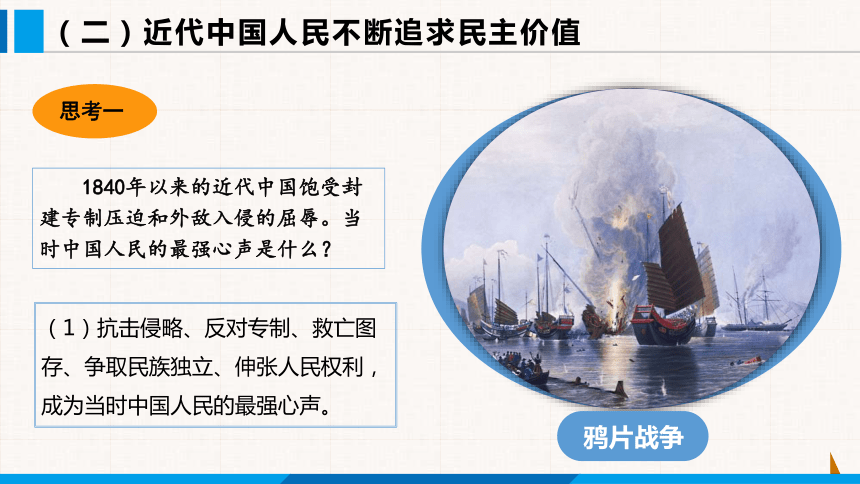 （二）近代中国人民不断追求民主价值

思考一

1840年以来的近代中国饱受封建专制压迫和外敌入侵的屈辱。当时中国人民的最强心声是什么？

（1）抗击侵略、反对专制、救亡图存、争取民族独立、伸张人民权利，成为当时中国人民的最强心声。

鸦片战争